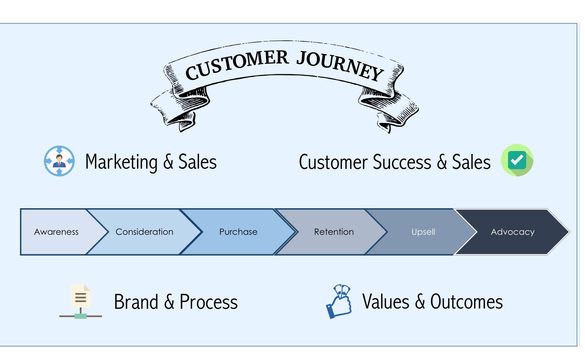 CUSTOMER JOURNEY

Marketing & Sales

Customer Success & Sales

Awareness
Consideration
Purchase
Retention
Upsell
Advocacy

Brand & Process

Values & Outcomes